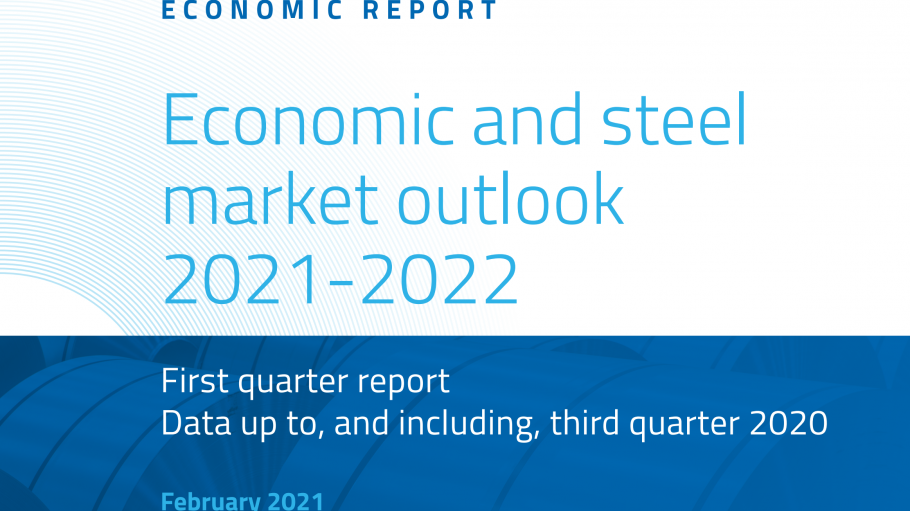 ECONOMIC REPORT

Economic and steel market outlook 2021-2022

First quarter report
Data up to, and including, third quarter 2020

February 2021